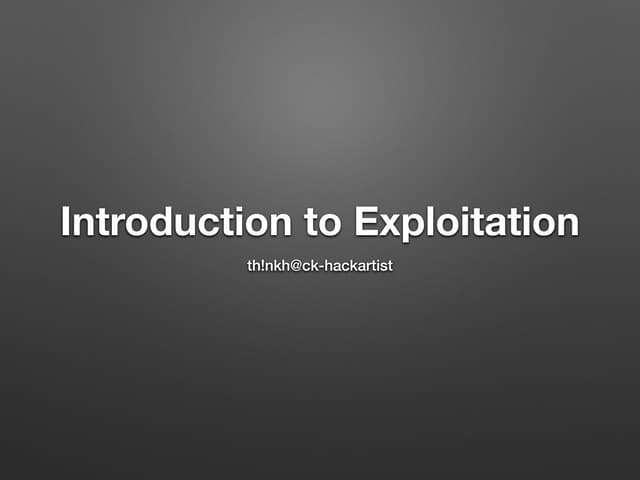 Introduction to Exploitation

th!nkh@ck-hackartist